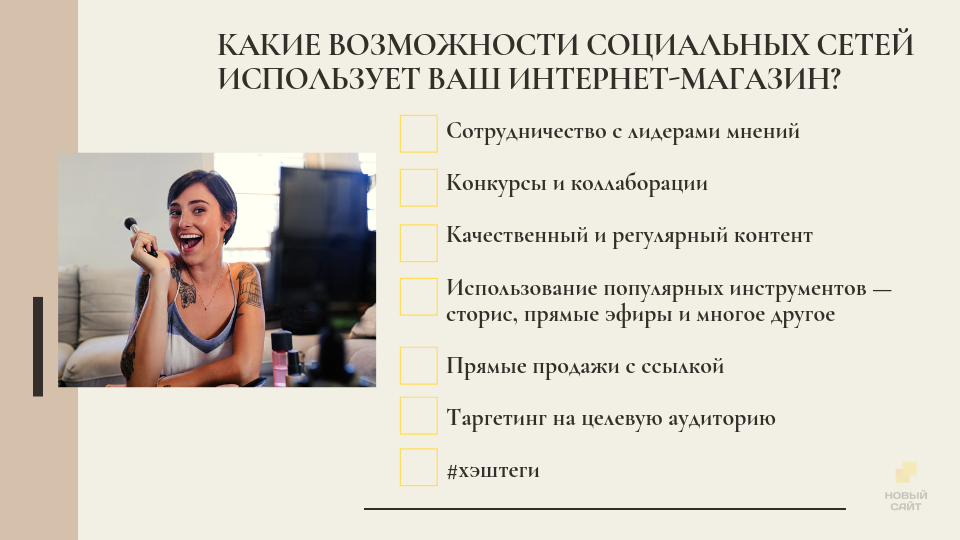 КАКИЕ ВОЗМОЖНОСТИ СОЦИАЛЬНЫХ СЕТЕЙ ИСПОЛЬЗУЕТ ВАШ ИНТЕРНЕТ-МАГАЗИН?

Сотрудничество с лидерами мнений

Конкурсы и коллаборации

Качественный и регулярный контент

Использование популярных инструментов — сторис, прямые эфиры и многое другое

Прямые продажи с ссылкой

Таргетинг на целевую аудиторию

#хэштеги

НОВЫЙ САЙТ